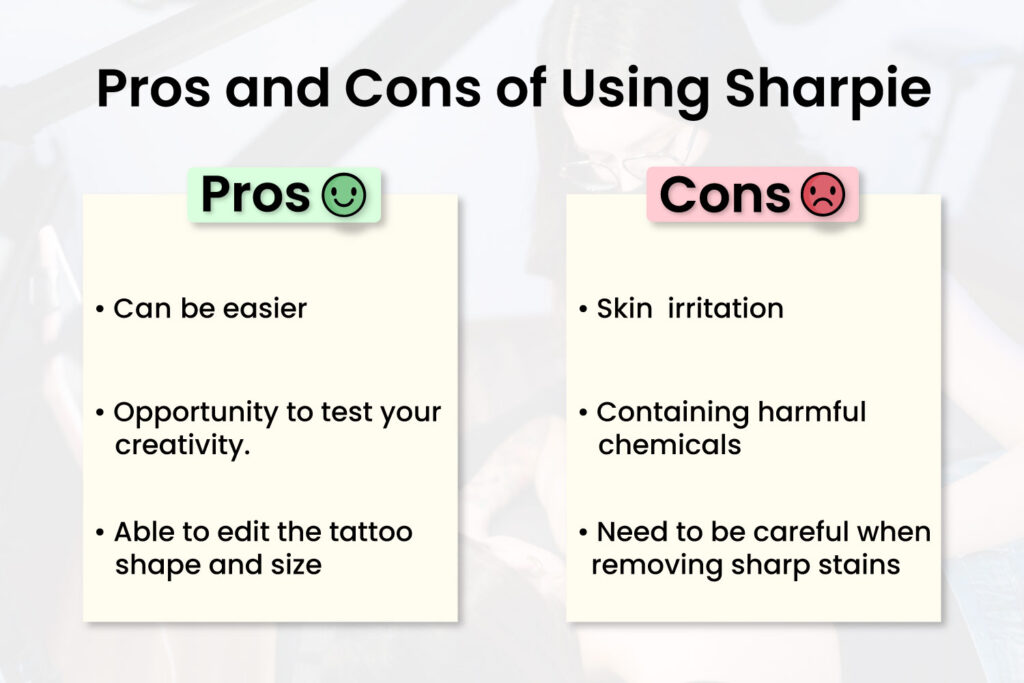 Pros and Cons of Using Sharpie

Pros

• Can be easier

• Opportunity to test your creativity.

• Able to edit the tattoo shape and size

Cons

• Skin irritation

• Containing harmful chemicals

• Need to be careful when removing sharp stains